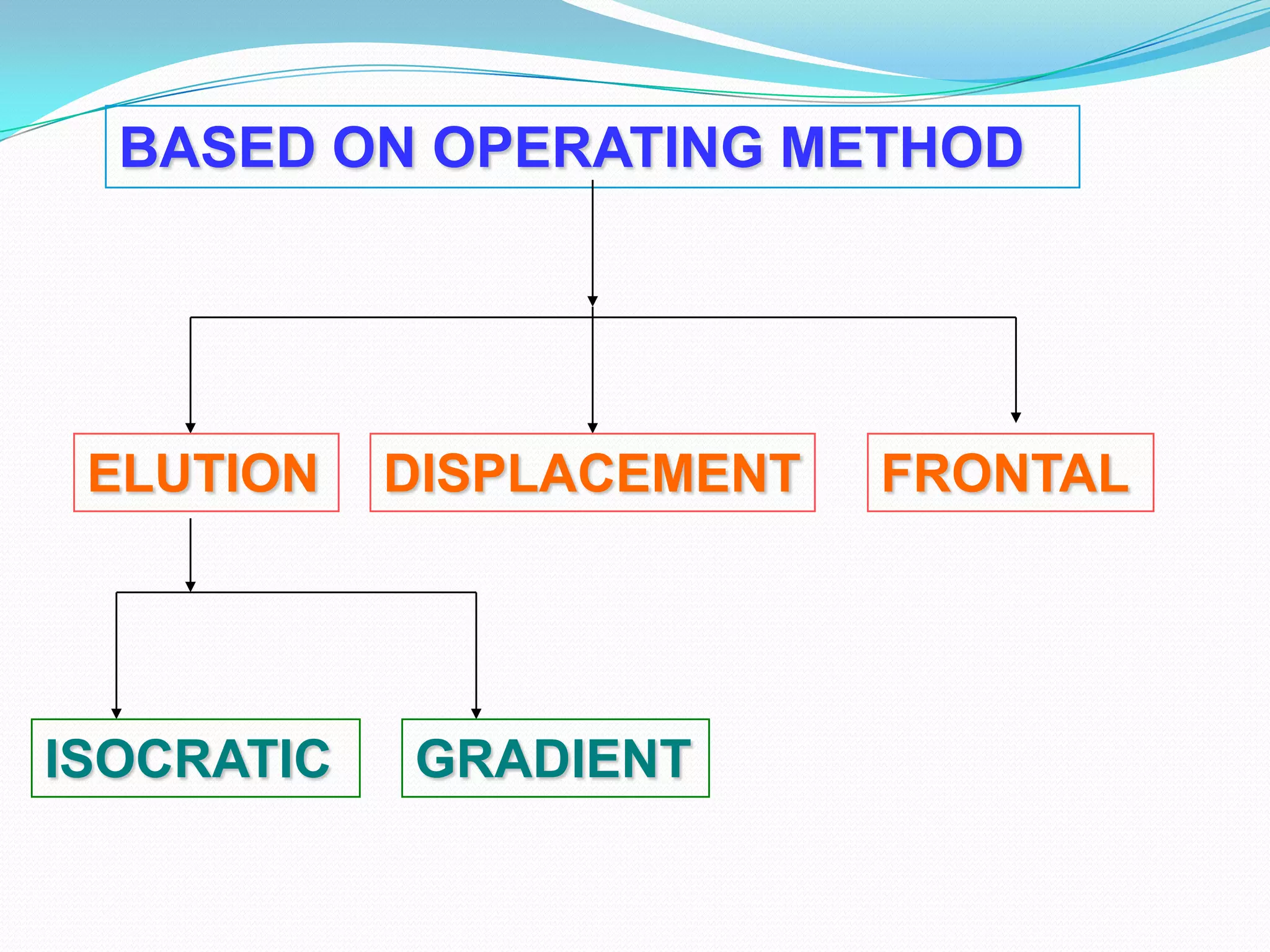 BASED ON OPERATING METHOD

ELUTION

DISPLACEMENT

FRONTAL

ISOCRATIC

GRADIENT